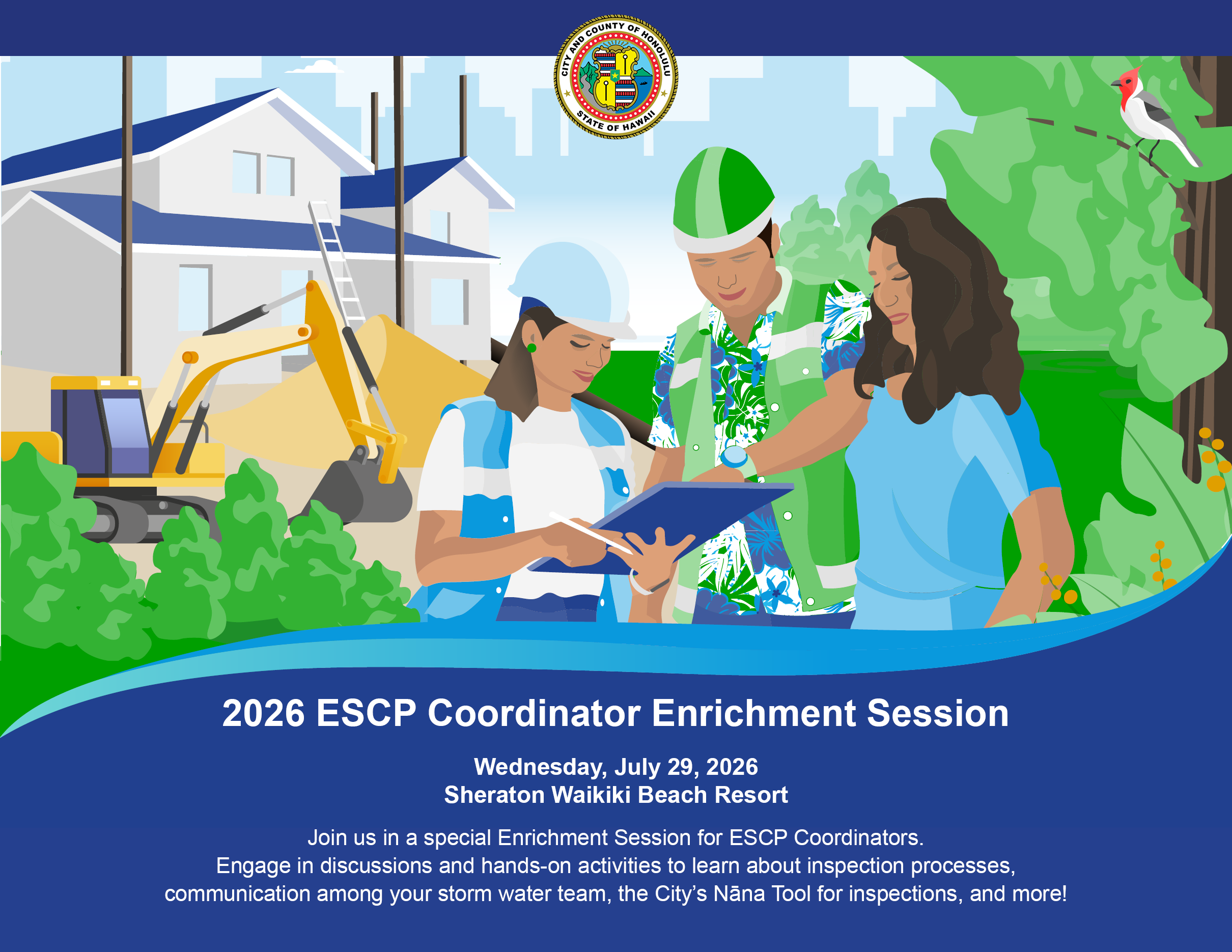 CITY AND COUNTY OF HONOLULU
STATE OF HAWAII

2026 ESCP Coordinator Enrichment Session

Wednesday, July 29, 2026
Sheraton Waikiki Beach Resort

Join us in a special Enrichment Session for ESCP Coordinators. Engage in discussions and hands-on activities to learn about inspection processes, communication among your storm water team, the City's Nāna Tool for inspections, and more!